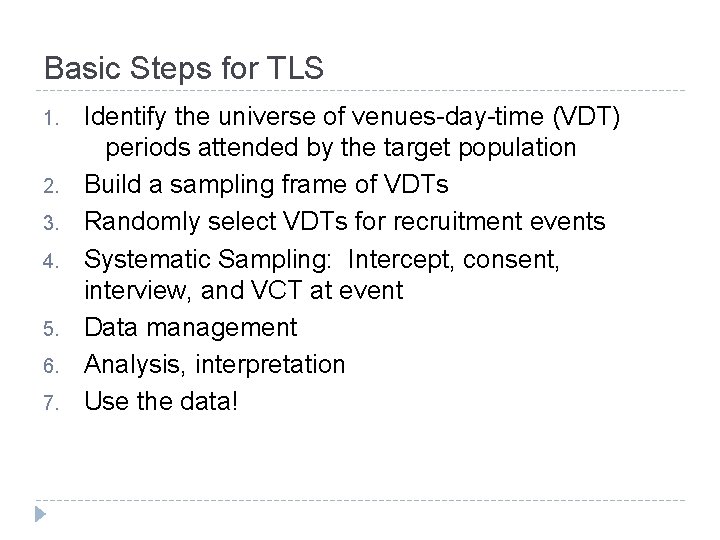 Basic Steps for TLS

1. Identify the universe of venues-day-time (VDT) periods attended by the target population
2. Build a sampling frame of VDTs
3. Randomly select VDTs for recruitment events
4. Systematic Sampling: Intercept, consent, interview, and VCT at event
5. Data management
6. Analysis, interpretation
7. Use the data!